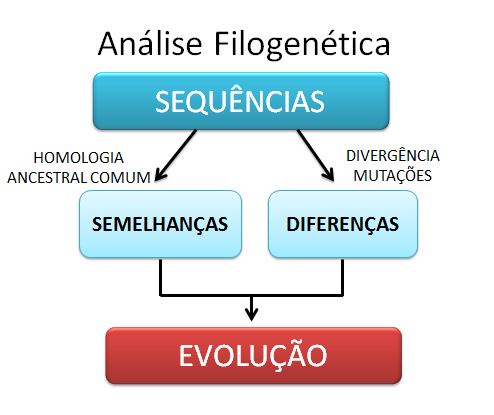 Análise Filogenética

SEQUÊNCIAS

HOMOLOGIA
ANCESTRAL COMUM

DIVERGÊNCIA
MUTAÇÕES

SEMELHANÇAS

DIFERENÇAS

EVOLUÇÃO